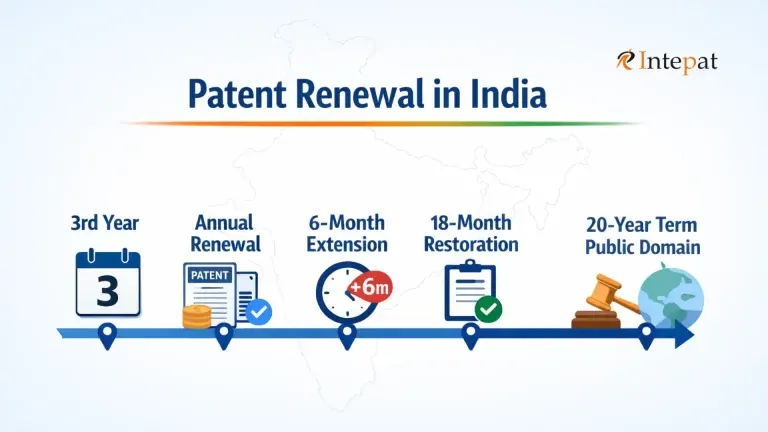 Intepat

Patent Renewal in India

3rd Year
3

Annual Renewal
PATENT

6-Month Extension
+6m

18-Month Restoration

20-Year Term Public Domain